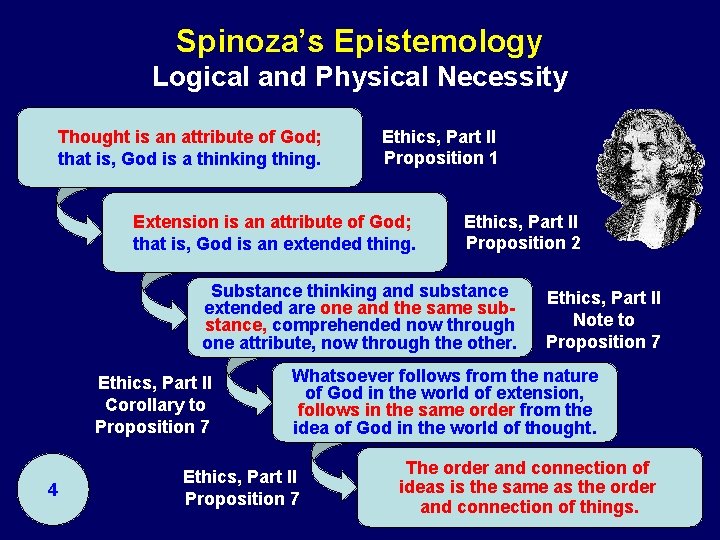 Spinoza's Epistemology
Logical and Physical Necessity

Thought is an attribute of God; that is, God is a thinking thing.

Ethics, Part II
Proposition 1

Extension is an attribute of God; that is, God is an extended thing.

Ethics, Part II
Proposition 2

Substance thinking and substance extended are one and the same substance, comprehended now through one attribute, now through the other.

Ethics, Part II
Note to
Proposition 7

Ethics, Part II
Corollary to
Proposition 7

Whatsoever follows from the nature of God in the world of extension, follows in the same order from the idea of God in the world of thought.

4

Ethics, Part II
Proposition 7

The order and connection of ideas is the same as the order and connection of things.